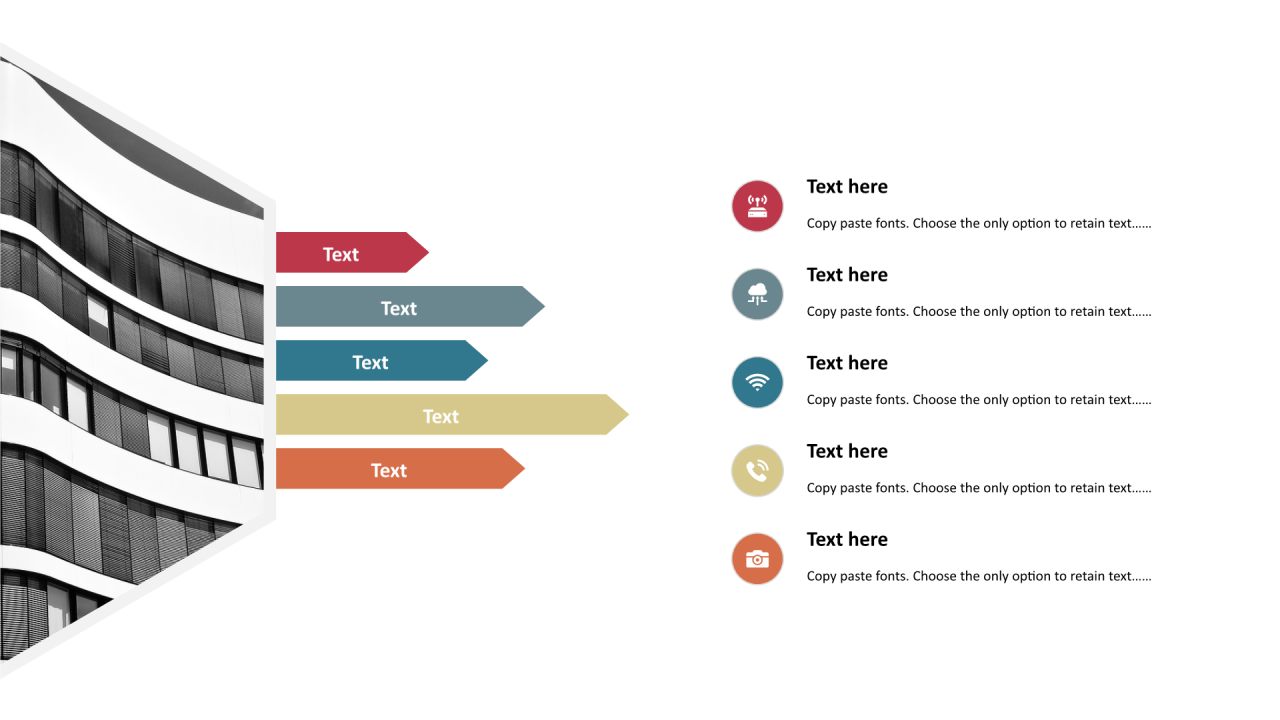 Text

Text

Text

Text

Text

Text here

Copy paste fonts. Choose the only option to retain text......

Text here

Copy paste fonts. Choose the only option to retain text......

Text here

Copy paste fonts. Choose the only option to retain text......

Text here

Copy paste fonts. Choose the only option to retain text......

Text here

Copy paste fonts. Choose the only option to retain text......